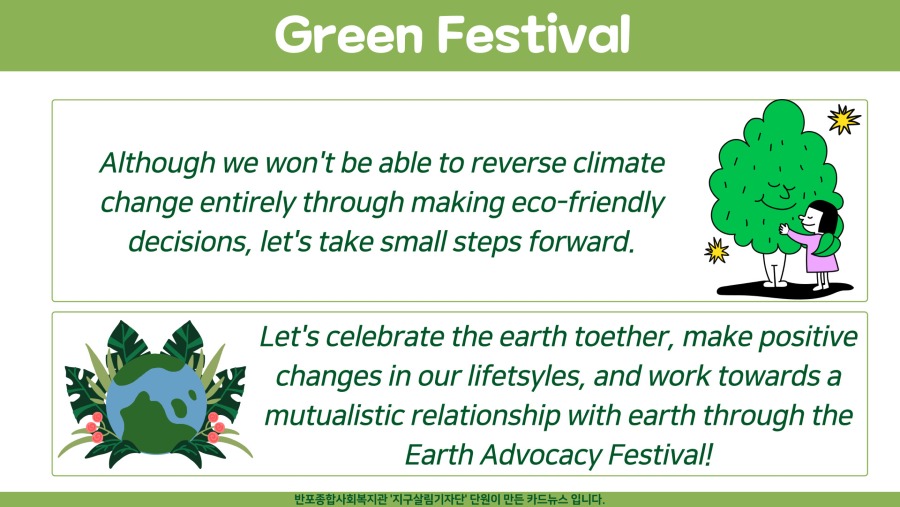 Green Festival

Although we won't be able to reverse climate change entirely through making eco-friendly decisions, let's take small steps forward.

Let's celebrate the earth toether, make positive changes in our lifetsyles, and work towards a mutualistic relationship with earth through the Earth Advocacy Festival!

반포종합사회복지관 '지구살림기자단' 단원이 만든 카드뉴스 입니다.